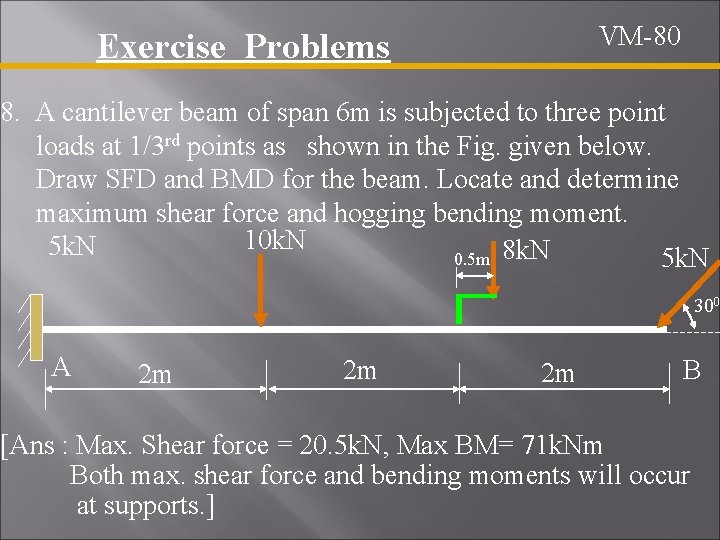 Exercise Problems

VM-80

8. A cantilever beam of span 6m is subjected to three point loads at 1/3$^{rd}$ points as shown in the Fig. given below. Draw SFD and BMD for the beam. Locate and determine maximum shear force and hogging bending moment.

5kN
10kN
0.5m
8kN
5kN
$30^0$
A
2m
2m
2m
B

[Ans : Max. Shear force = 20.5kN, Max BM= 71kNm
Both max. shear force and bending moments will occur at supports.]